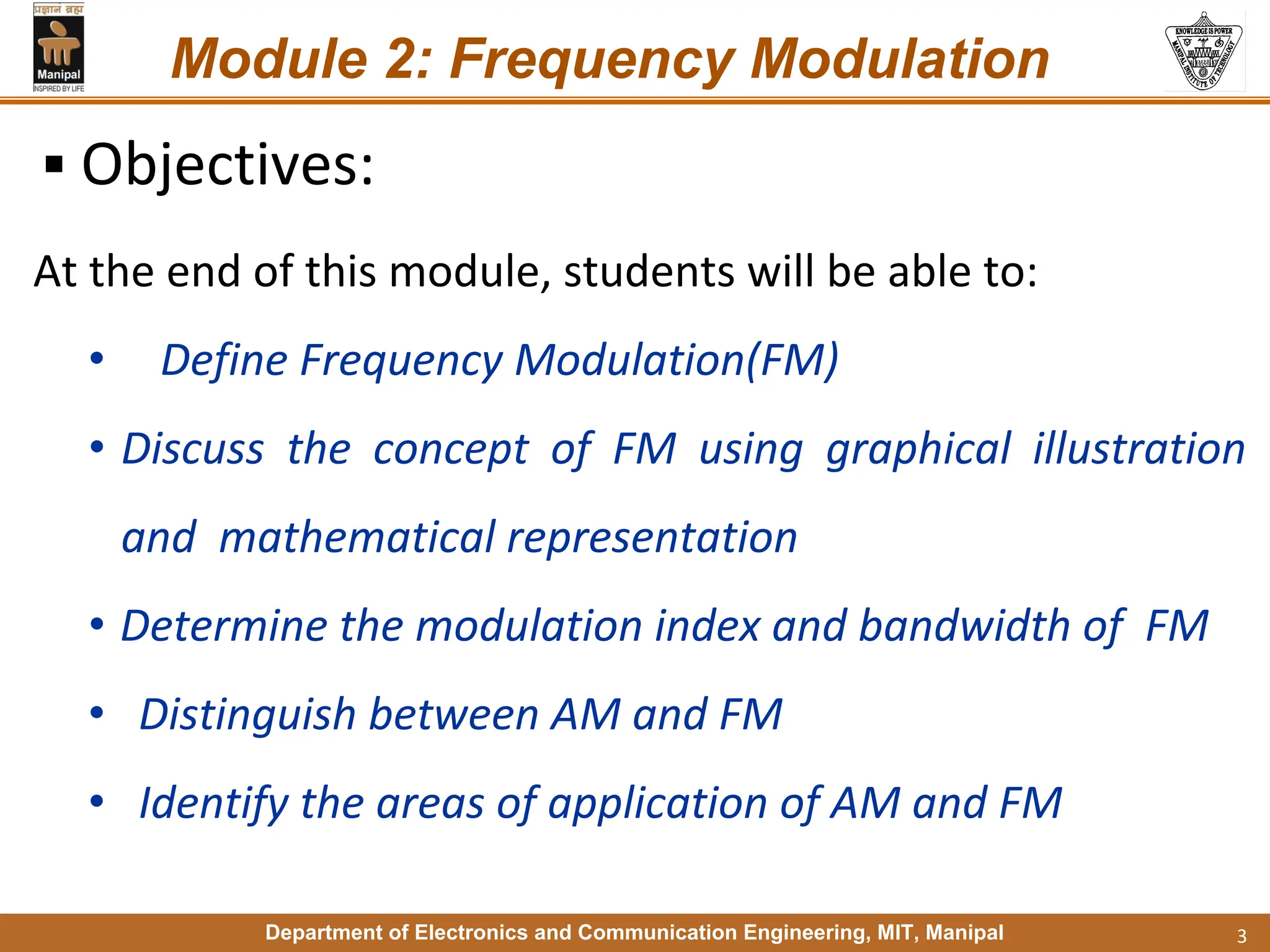 प्रज्ञानं ब्रह्म
Manipal
INSPIRED BY LIFE

Module 2: Frequency Modulation

KNOWLEDGE IS POWER
MANIPAL INSTITUTE OF TECHNOLOGY

▪ Objectives:

At the end of this module, students will be able to:

• Define Frequency Modulation(FM)
• Discuss the concept of FM using graphical illustration and mathematical representation
• Determine the modulation index and bandwidth of FM
• Distinguish between AM and FM
• Identify the areas of application of AM and FM

Department of Electronics and Communication Engineering, MIT, Manipal

3